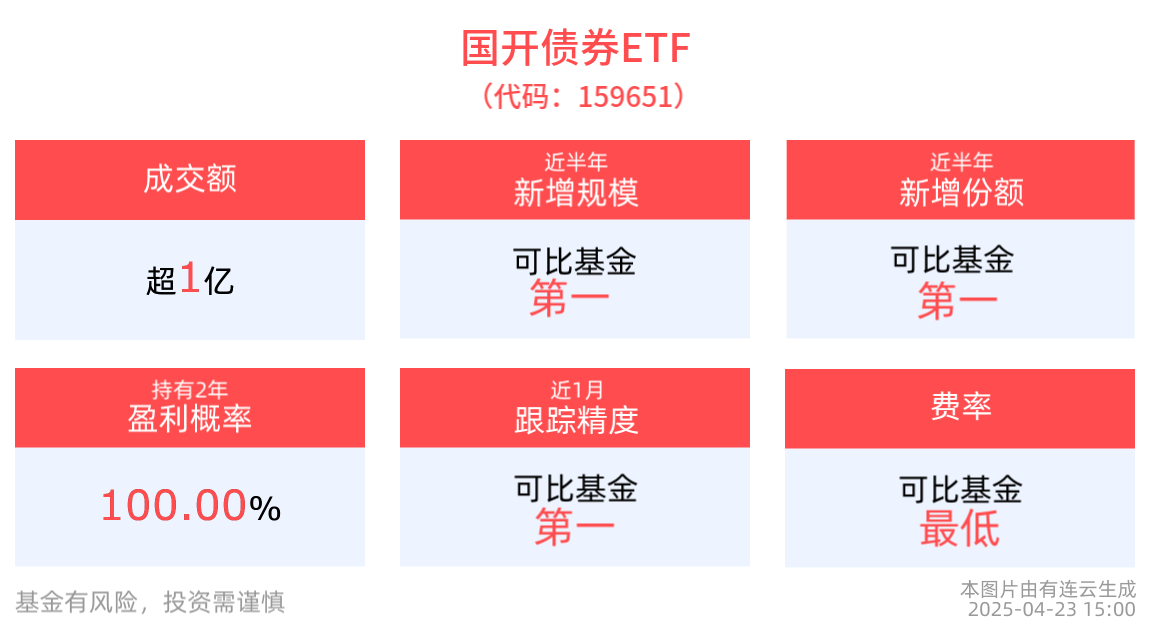 国开债券ETF
（代码：159651）

成交额

超1亿

近半年
新增规模

可比基金
第一

近半年
新增份额

可比基金
第一

持有2年
盈利概率

100.00%

近1月
跟踪精度

可比基金
第一

费率

可比基金
最低

基金有风险，投资需谨慎

本图片由有连云生成
2025-04-23 15:00